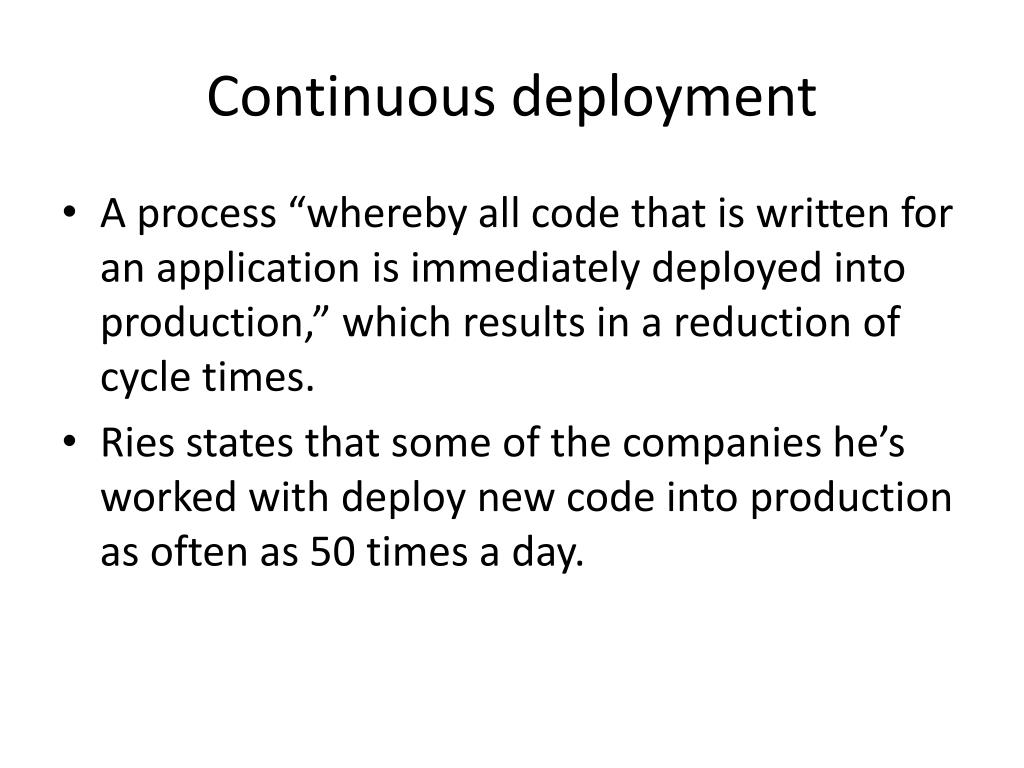 Continuous deployment

• A process “whereby all code that is written for an application is immediately deployed into production,” which results in a reduction of cycle times.

• Ries states that some of the companies he’s worked with deploy new code into production as often as 50 times a day.